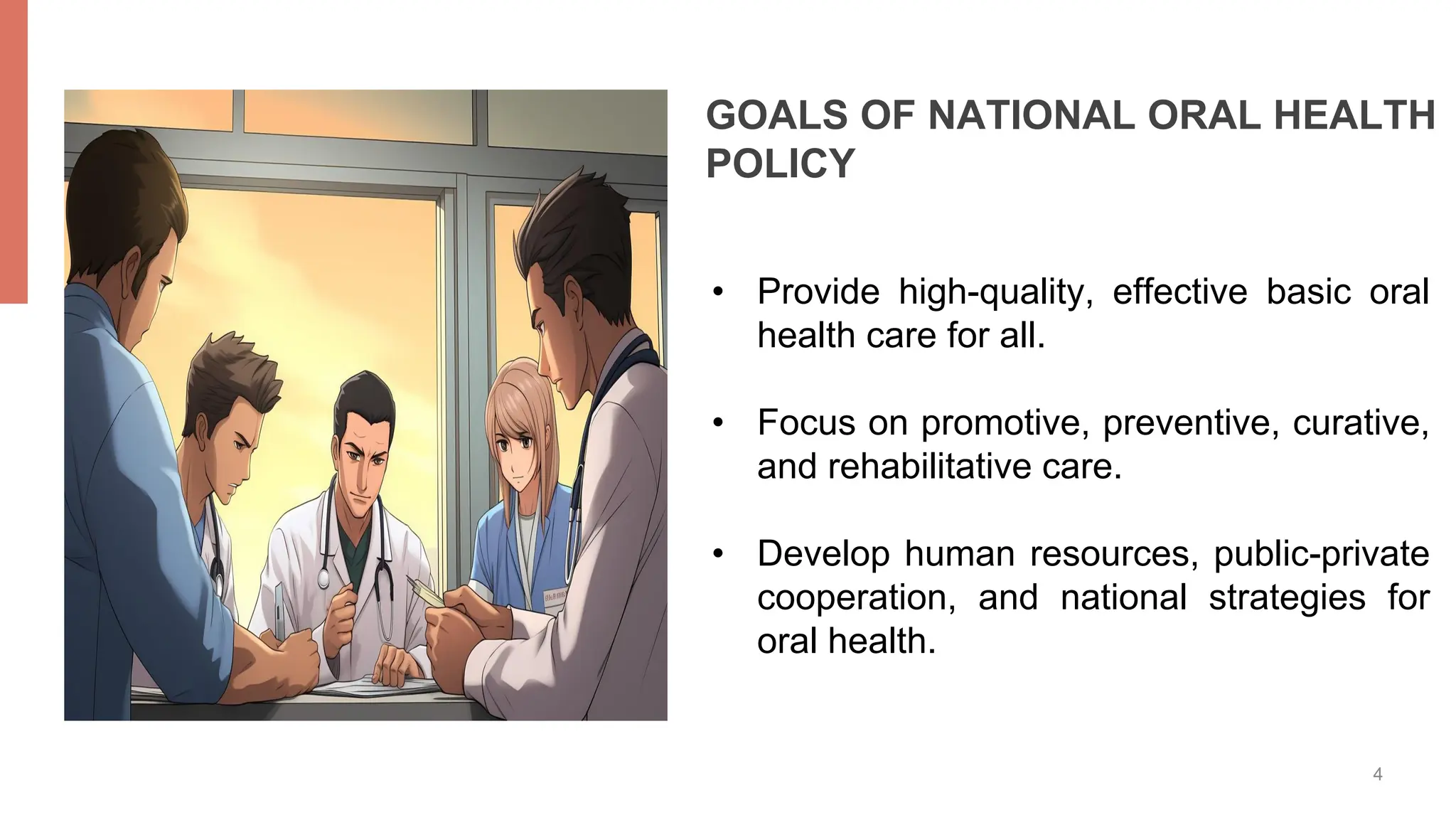 GOALS OF NATIONAL ORAL HEALTH POLICY

• Provide high-quality, effective basic oral health care for all.

• Focus on promotive, preventive, curative, and rehabilitative care.

• Develop human resources, public-private cooperation, and national strategies for oral health.

4